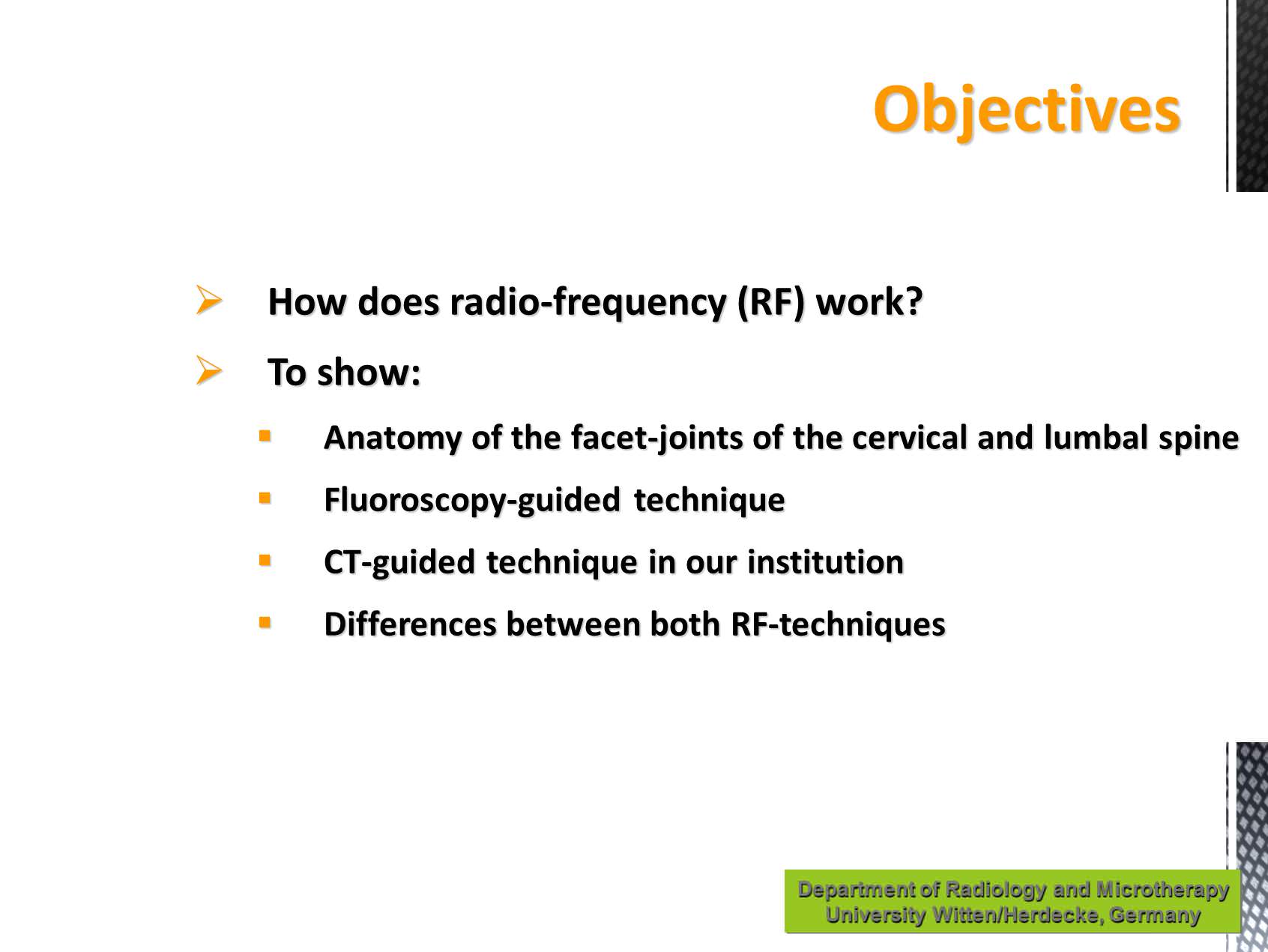 Objectives

➢ How does radio-frequency (RF) work?

➢ To show:

▪ Anatomy of the facet-joints of the cervical and lumbal spine

▪ Fluoroscopy-guided technique

▪ CT-guided technique in our institution

▪ Differences between both RF-techniques

Department of Radiology and Microtherapy
University Witten/Herdecke, Germany